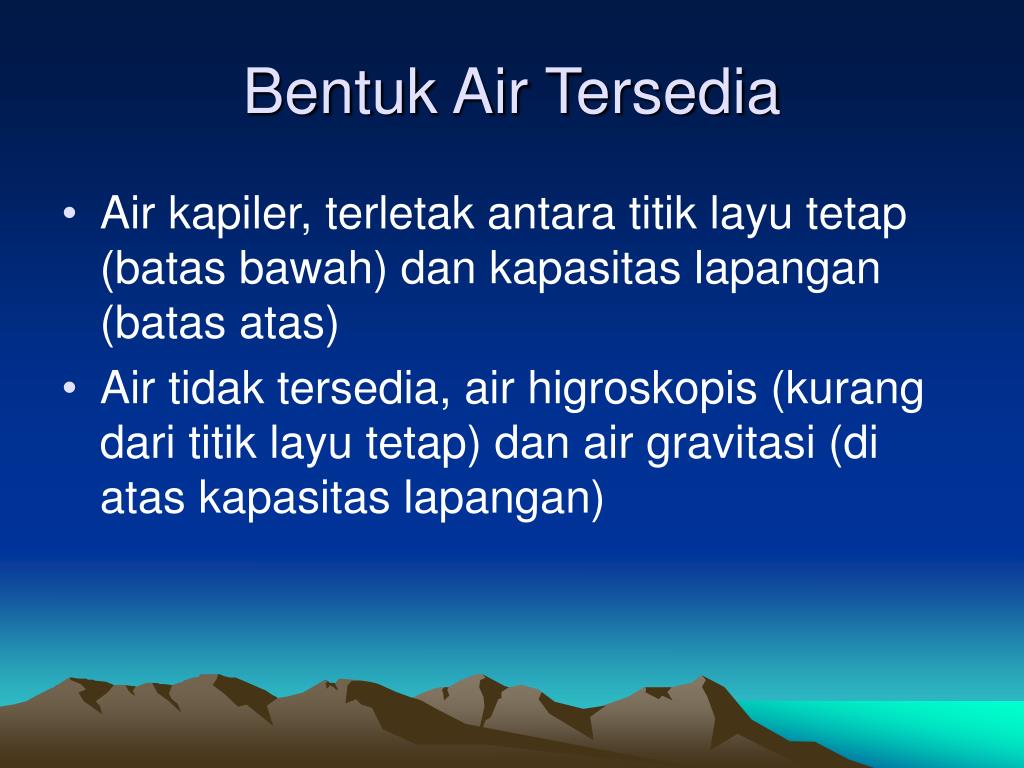 Bentuk Air Tersedia

• Air kapiler, terletak antara titik layu tetap (batas bawah) dan kapasitas lapangan (batas atas)

• Air tidak tersedia, air higroskopis (kurang dari titik layu tetap) dan air gravitasi (di atas kapasitas lapangan)